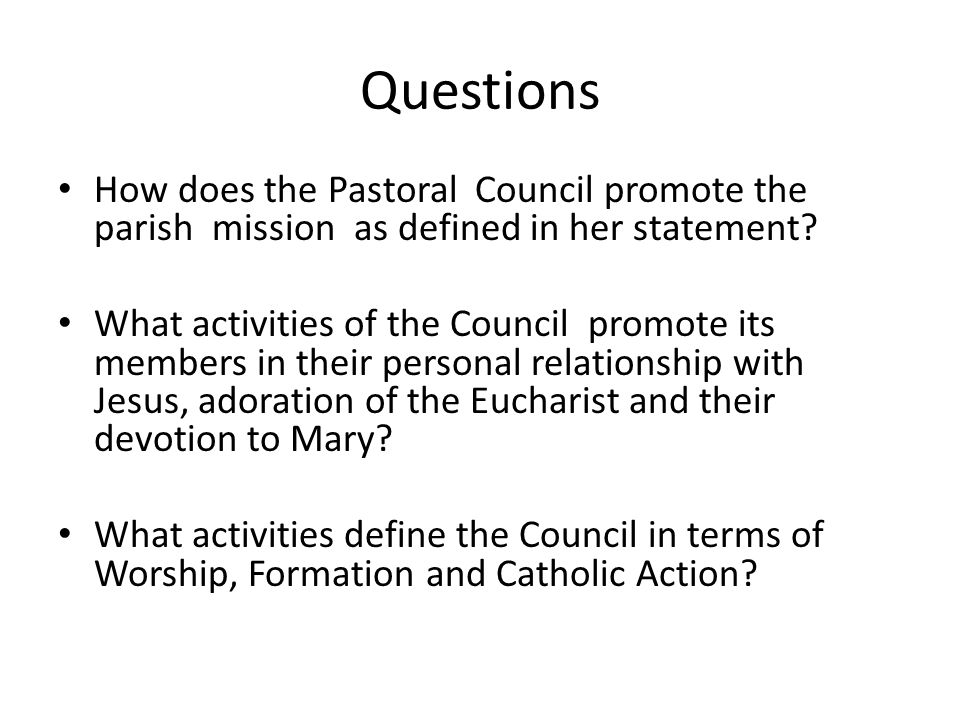 Questions

• How does the Pastoral Council promote the parish mission as defined in her statement?

• What activities of the Council promote its members in their personal relationship with Jesus, adoration of the Eucharist and their devotion to Mary?

• What activities define the Council in terms of Worship, Formation and Catholic Action?